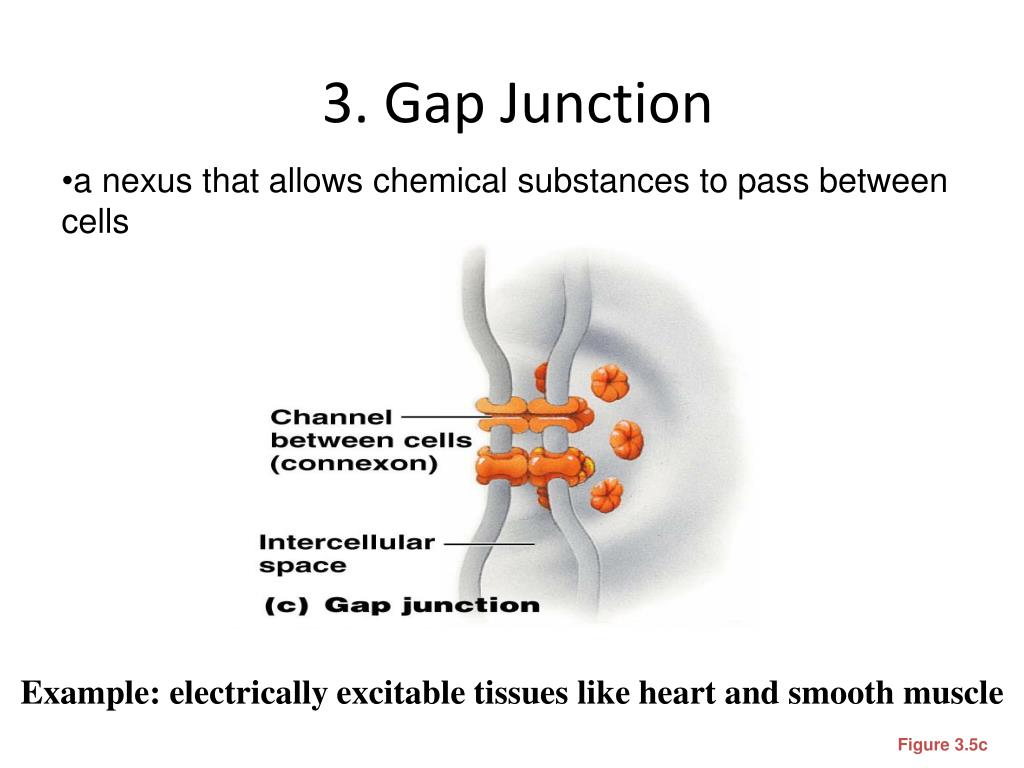 3. Gap Junction

•a nexus that allows chemical substances to pass between cells

Channel between cells (connexon)

Intercellular space

(c) Gap junction

Example: electrically excitable tissues like heart and smooth muscle

Figure 3.5c